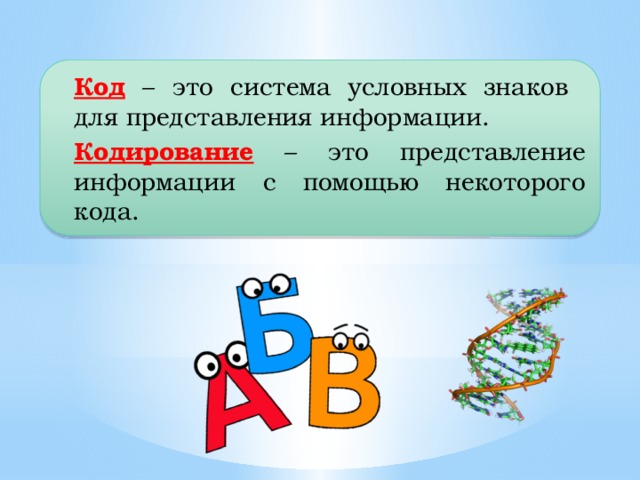 Код – это система условных знаков для представления информации.

Кодирование – это представление информации с помощью некоторого кода.

А Б В